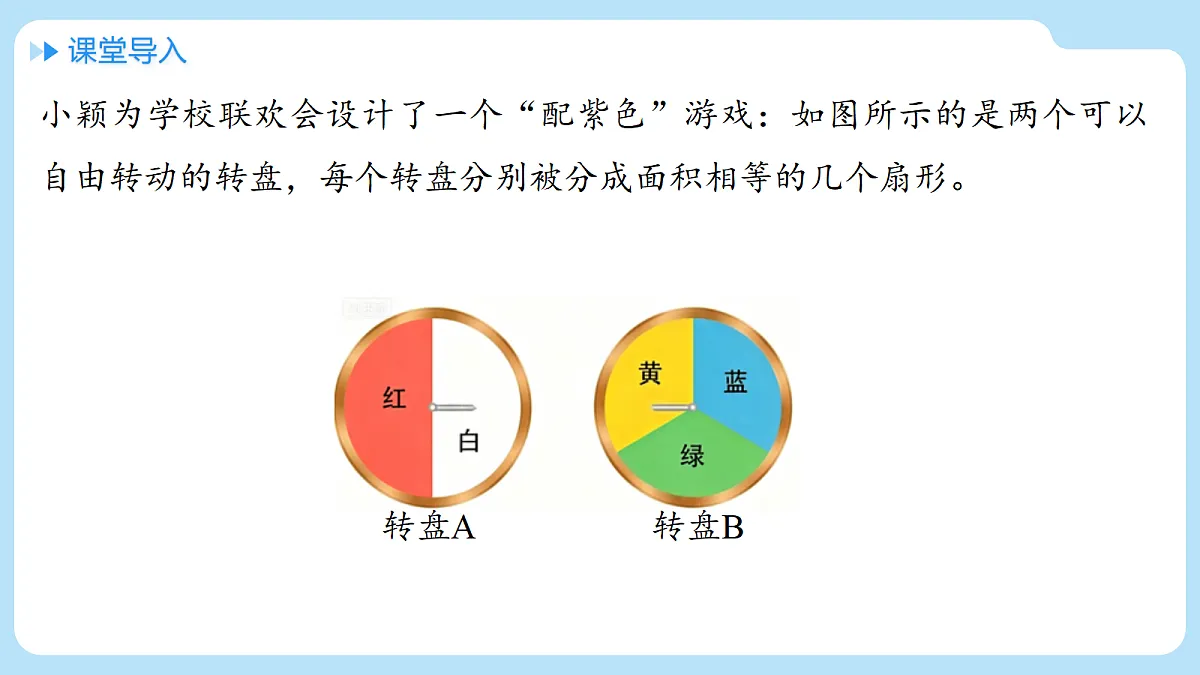 课堂导入

小颖为学校联欢会设计了一个“配紫色”游戏：如图所示的是两个可以自由转动的转盘，每个转盘分别被分成面积相等的几个扇形。

红
白
转盘A

黄
蓝
绿
转盘B